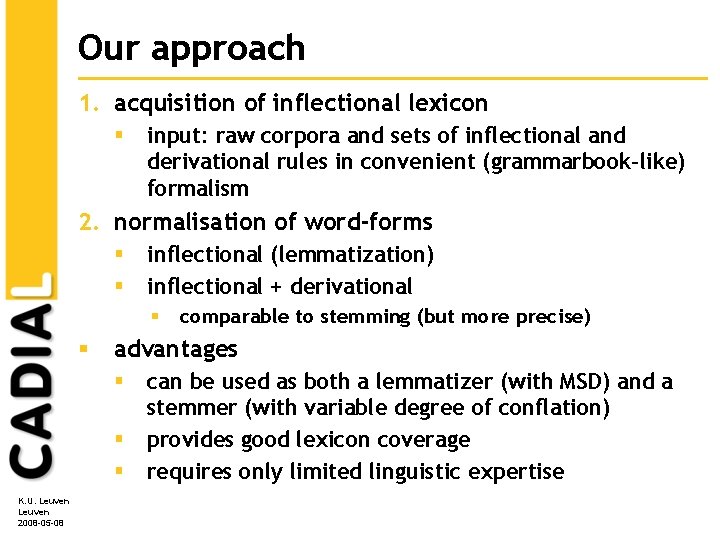 Our approach

1. acquisition of inflectional lexicon
▪ input: raw corpora and sets of inflectional and derivational rules in convenient (grammarbook-like) formalism

2. normalisation of word-forms
▪ inflectional (lemmatization)
▪ inflectional + derivational
▪ comparable to stemming (but more precise)

▪ advantages
▪ can be used as both a lemmatizer (with MSD) and a stemmer (with variable degree of conflation)
▪ provides good lexicon coverage
▪ requires only limited linguistic expertise

CADIAL

K.U. Leuven
Leuven
2008-05-08